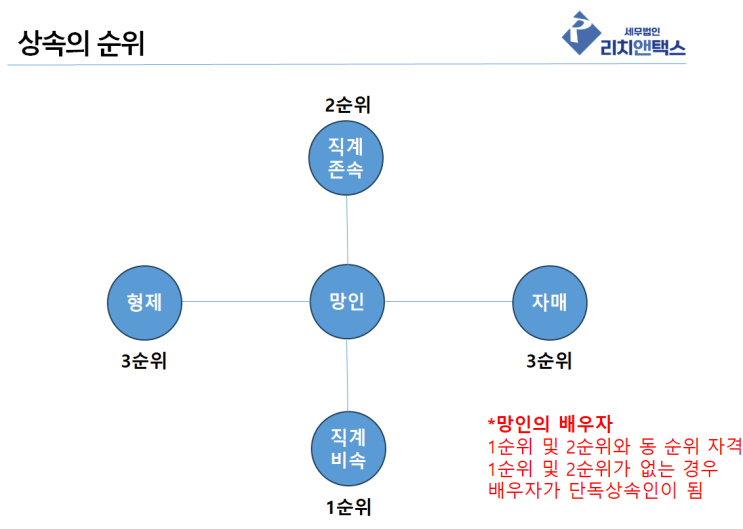 상속의 순위

세무법인
리치앤택스

2순위

직계
존속

형제

망인

자매

3순위

3순위

직계
비속

1순위

*망인의 배우자
1순위 및 2순위와 동 순위 자격
1순위 및 2순위가 없는 경우
배우자가 단독상속인이 됨